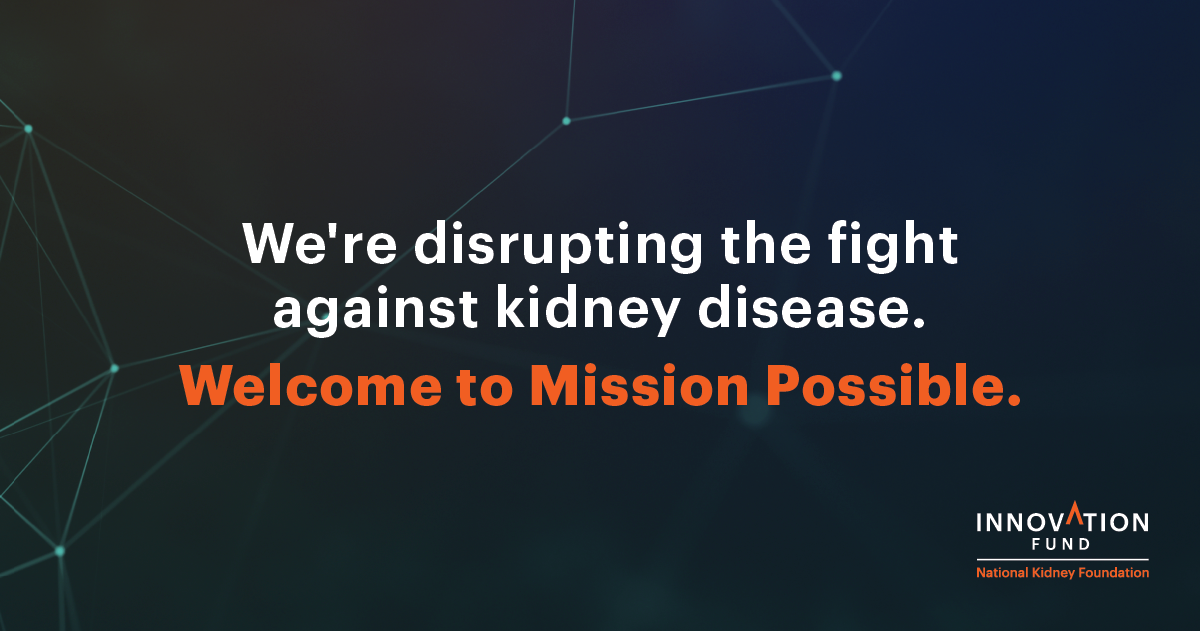 We're disrupting the fight against kidney disease.

Welcome to Mission Possible.

INNOVATION
FUND
National Kidney Foundation